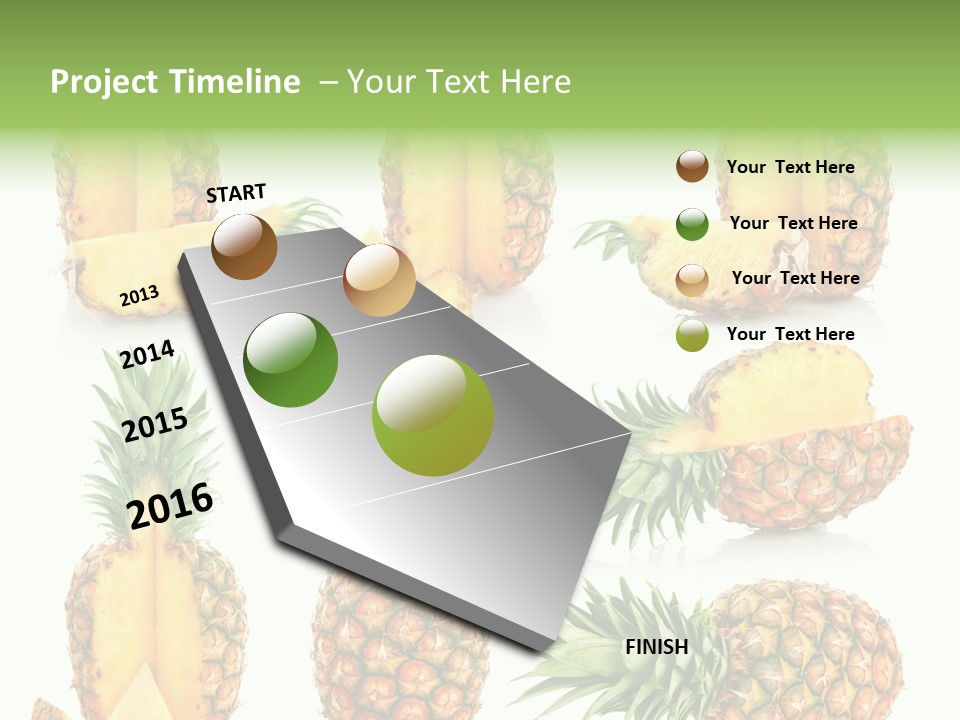 Project Timeline – Your Text Here

START

2013

2014

2015

2016

FINISH

Your Text Here

Your Text Here

Your Text Here

Your Text Here